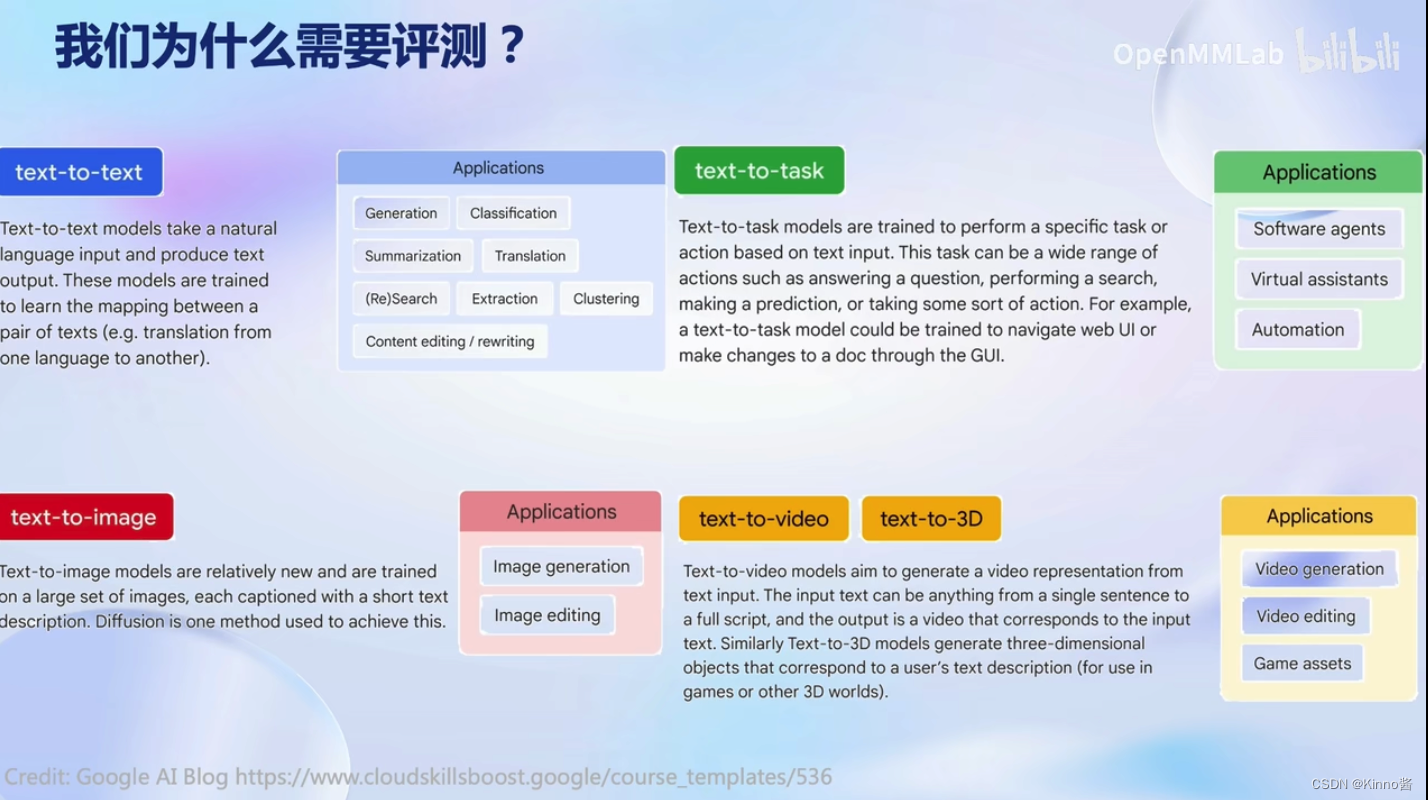 我们为什么需要评测？

OpenMMLab bilibili

text-to-text

Text-to-text models take a natural language input and produce text output. These models are trained to learn the mapping between a pair of texts (e.g. translation from one language to another).

Applications

Generation Classification Summarization Translation (Re)Search Extraction Clustering Content editing / rewriting

text-to-task

Text-to-task models are trained to perform a specific task or action based on text input. This task can be a wide range of actions such as answering a question, performing a search, making a prediction, or taking some sort of action. For example, a text-to-task model could be trained to navigate web UI or make changes to a doc through the GUI.

Applications

Software agents
Virtual assistants
Automation

text-to-image

Text-to-image models are relatively new and are trained on a large set of images, each captioned with a short text description. Diffusion is one method used to achieve this.

Applications

Image generation
Image editing

text-to-video text-to-3D

Text-to-video models aim to generate a video representation from text input. The input text can be anything from a single sentence to a full script, and the output is a video that corresponds to the input text. Similarly Text-to-3D models generate three-dimensional objects that correspond to a user's text description (for use in games or other 3D worlds).

Applications

Video generation
Video editing
Game assets

Credit: Google AI Blog https://www.cloudskillsboost.google/course_templates/536

CSDN @Kinno酱